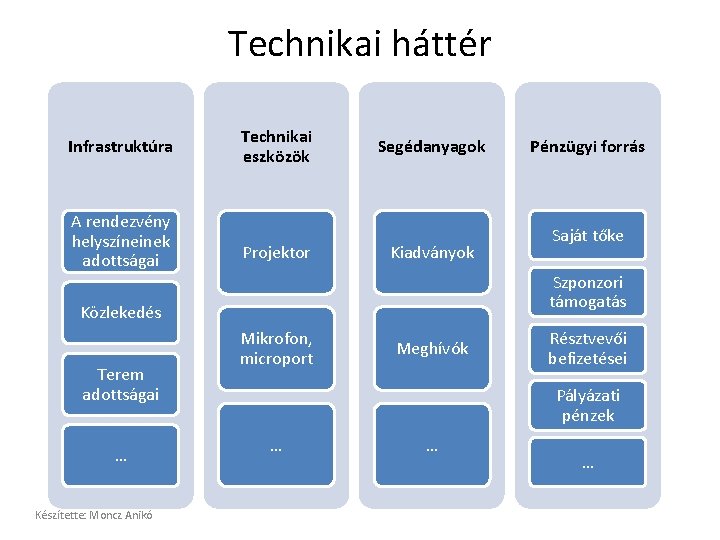 Technikai háttér

Infrastruktúra

A rendezvény helyszíneinek adottságai

Közlekedés

Terem adottságai

…

Technikai eszközök

Projektor

Mikrofon, microport

…

Segédanyagok

Kiadványok

Meghívók

…

Pénzügyi forrás

Saját tőke

Szponzori támogatás

Résztvevői befizetései

Pályázati pénzek

…

Készítette: Moncz Anikó